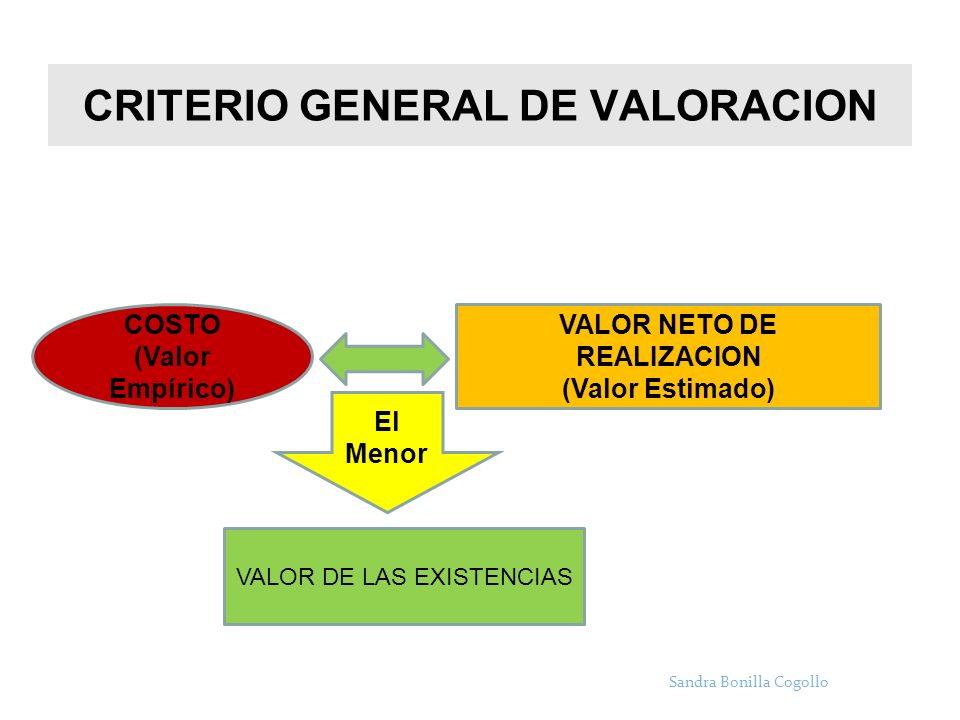 CRITERIO GENERAL DE VALORACION

COSTO
(Valor
Empírico)

VALOR NETO DE REALIZACION
(Valor Estimado)

El
Menor

VALOR DE LAS EXISTENCIAS

Sandra Bonilla Cogollo